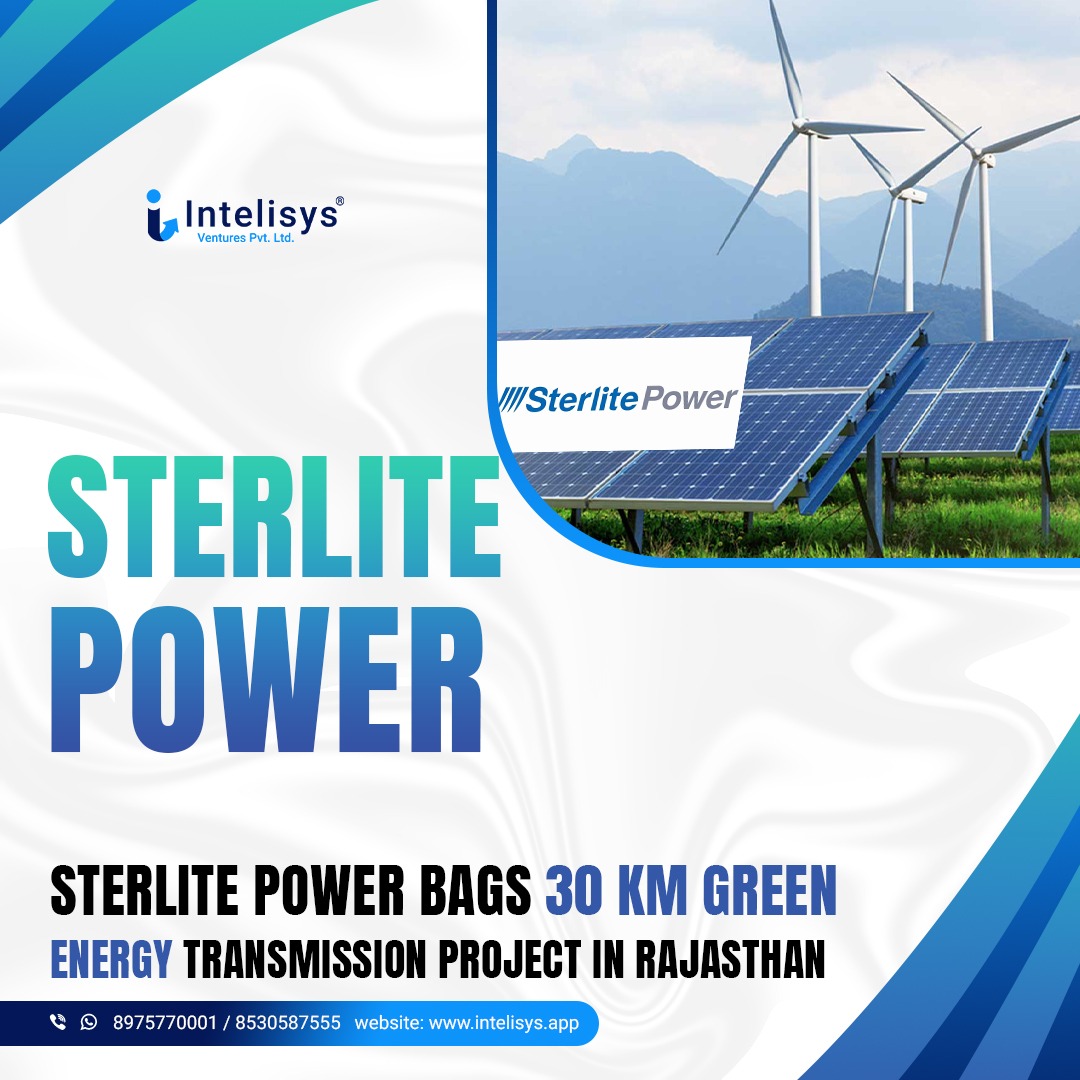 Intelisys®
Ventures Pvt. Ltd.

Sterlite Power

STERLITE POWER

STERLITE POWER BAGS 30 KM GREEN ENERGY TRANSMISSION PROJECT IN RAJASTHAN

8975770001 / 8530587555 website: www.intelisys.app